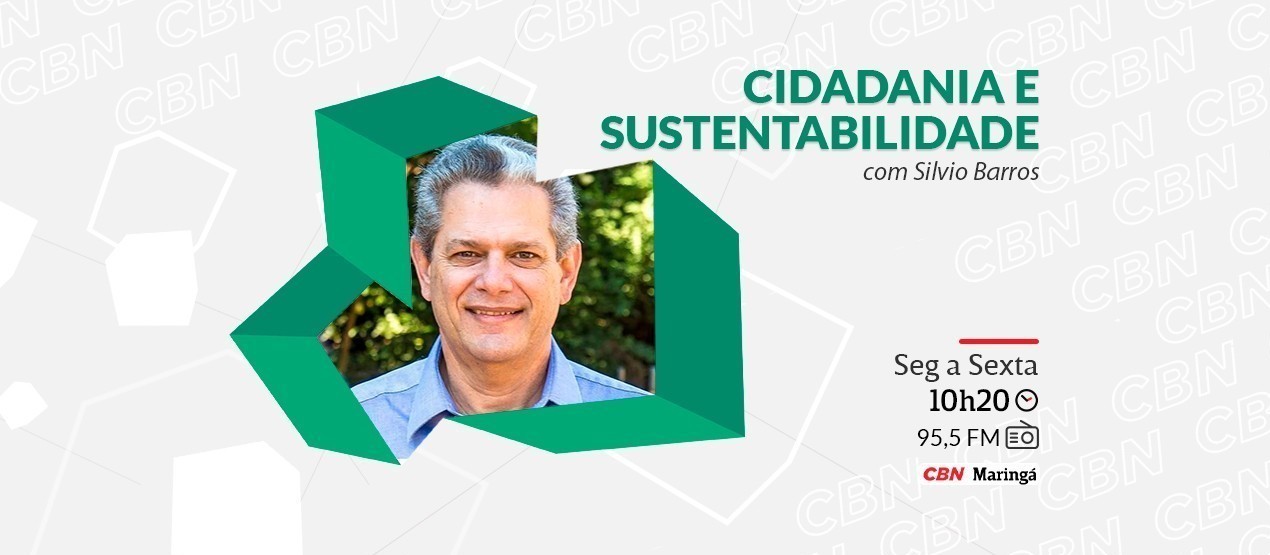 CIDADANIA E SUSTENTABILIDADE
com Silvio Barros

Seg a Sexta
10h20
95,5 FM
CBN Maringá